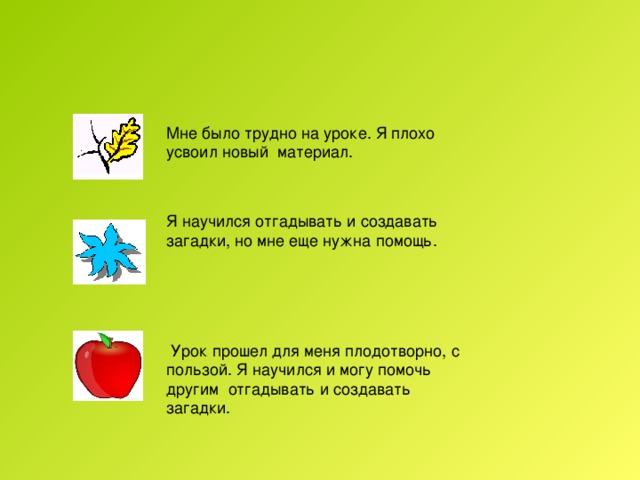 Мне было трудно на уроке. Я плохо усвоил новый материал.

Я научился отгадывать и создавать загадки, но мне еще нужна помощь.

Урок прошел для меня плодотворно, с пользой. Я научился и могу помочь другим отгадывать и создавать загадки.